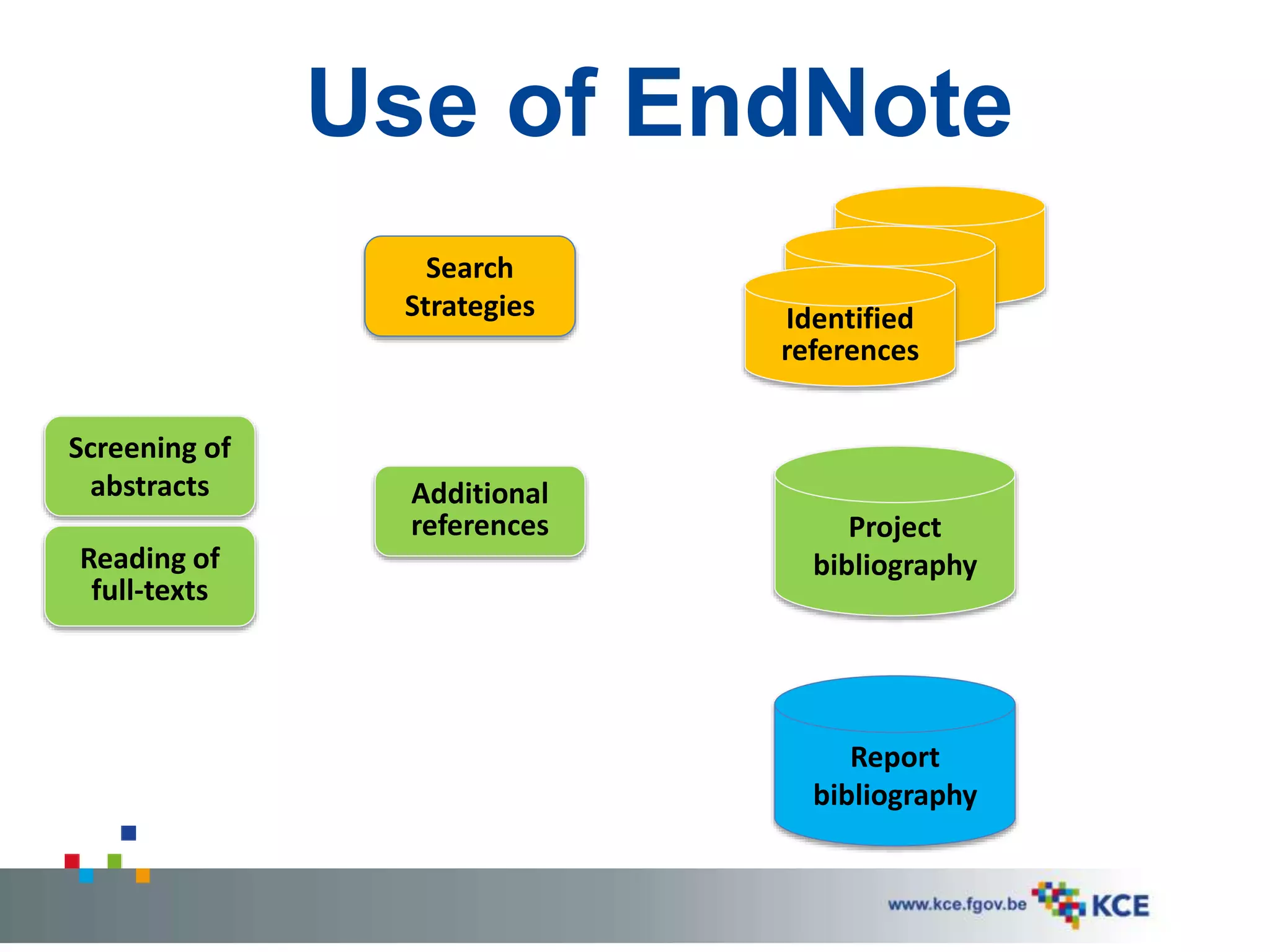 Use of EndNote

Search Strategies

Identified references

Screening of abstracts

Reading of full-texts

Additional references

Project bibliography

Report bibliography

www.kce.fgov.be KCE